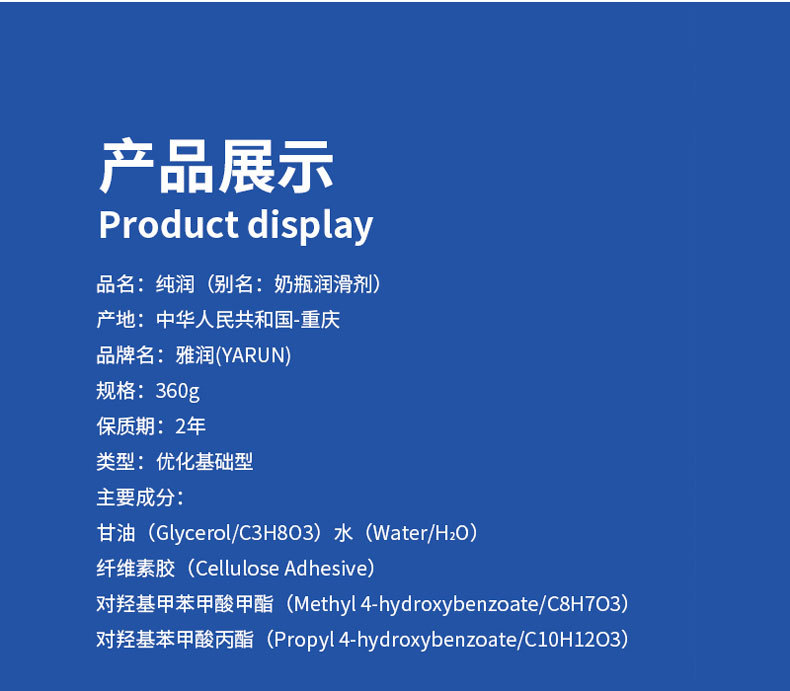 产品展示
Product display

品名：纯润（别名：奶瓶润滑剂）
产地：中华人民共和国-重庆
品牌名：雅润(YARUN)
规格：360g
保质期：2年
类型：优化基础型
主要成分：
甘油（Glycerol/C3H8O3）水（Water/$H_2O$）
纤维素胶（Cellulose Adhesive）
对羟基甲苯甲酸甲酯（Methyl 4-hydroxybenzoate/C8H7O3）
对羟基苯甲酸丙酯（Propyl 4-hydroxybenzoate/C10H12O3）